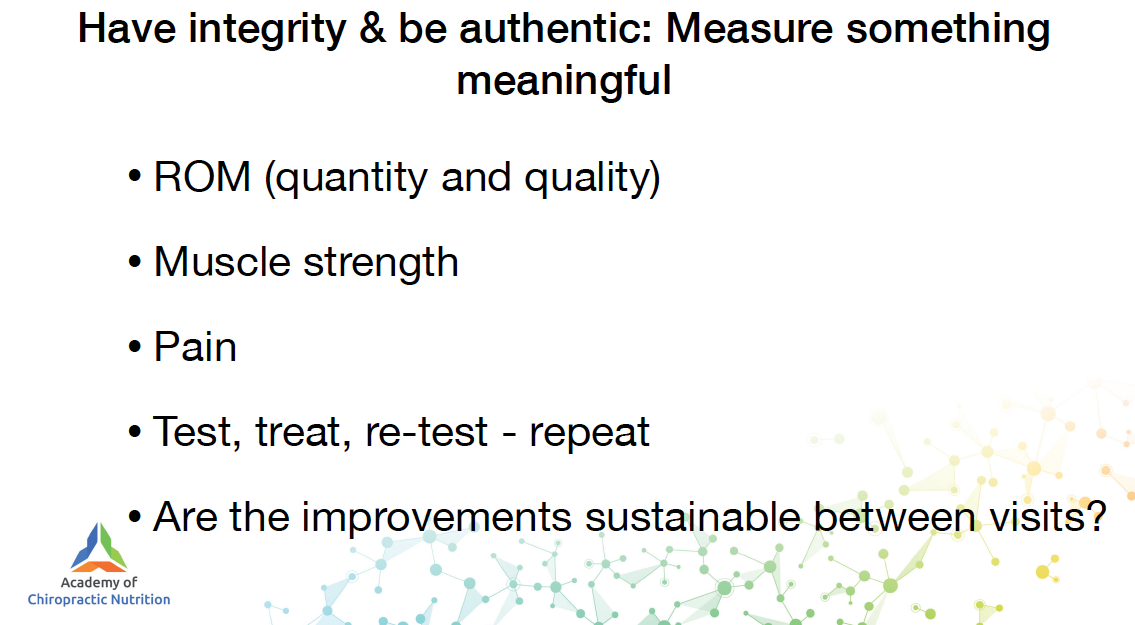 Have integrity & be authentic: Measure something meaningful

• ROM (quantity and quality)

• Muscle strength

• Pain

• Test, treat, re-test - repeat

• Are the improvements sustainable between visits?

Academy of
Chiropractic Nutrition